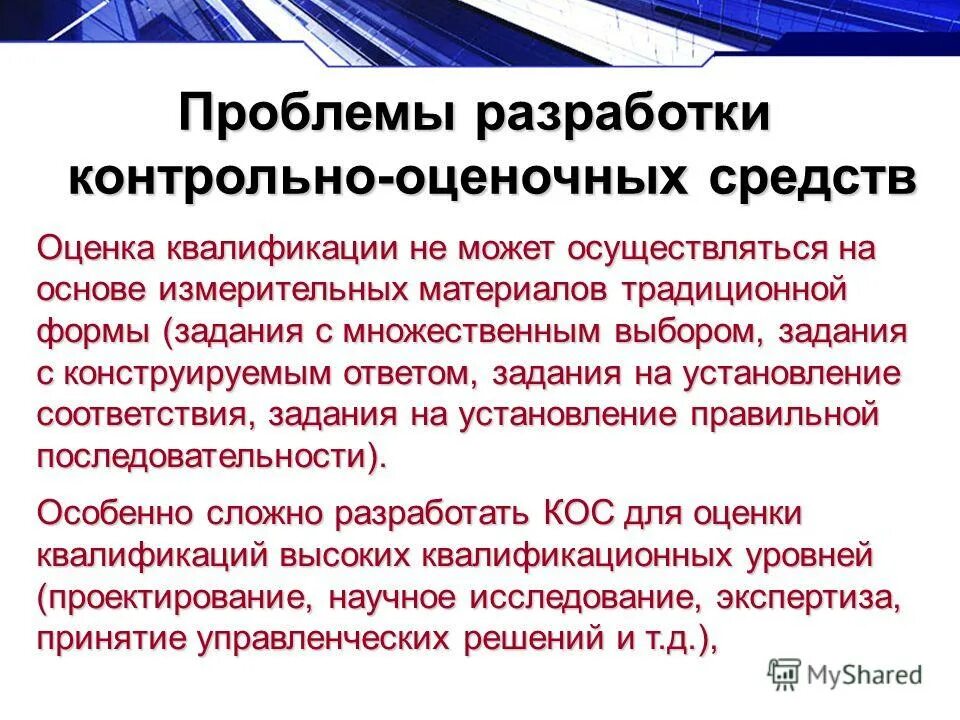 Проблемы разработки контрольно-оценочных средств

Оценка квалификации не может осуществляться на основе измерительных материалов традиционной формы (задания с множественным выбором, задания с конструируемым ответом, задания на установление соответствия, задания на установление правильной последовательности).

Особенно сложно разработать КОС для оценки квалификаций высоких квалификационных уровней (проектирование, научное исследование, экспертиза, принятие управленческих решений и т.д.),

MyShared